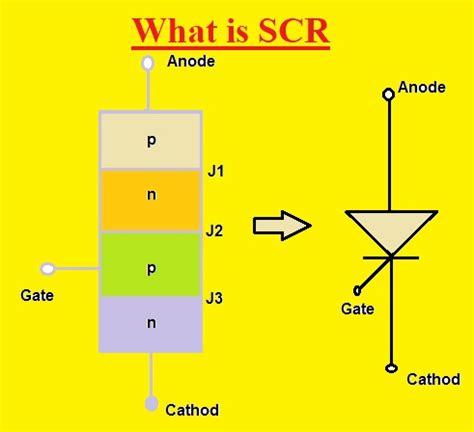 What is SCR

Anode
p
J1
n
J2
p
Gate
J3
n
Cathod

Anode
Gate
Cathod